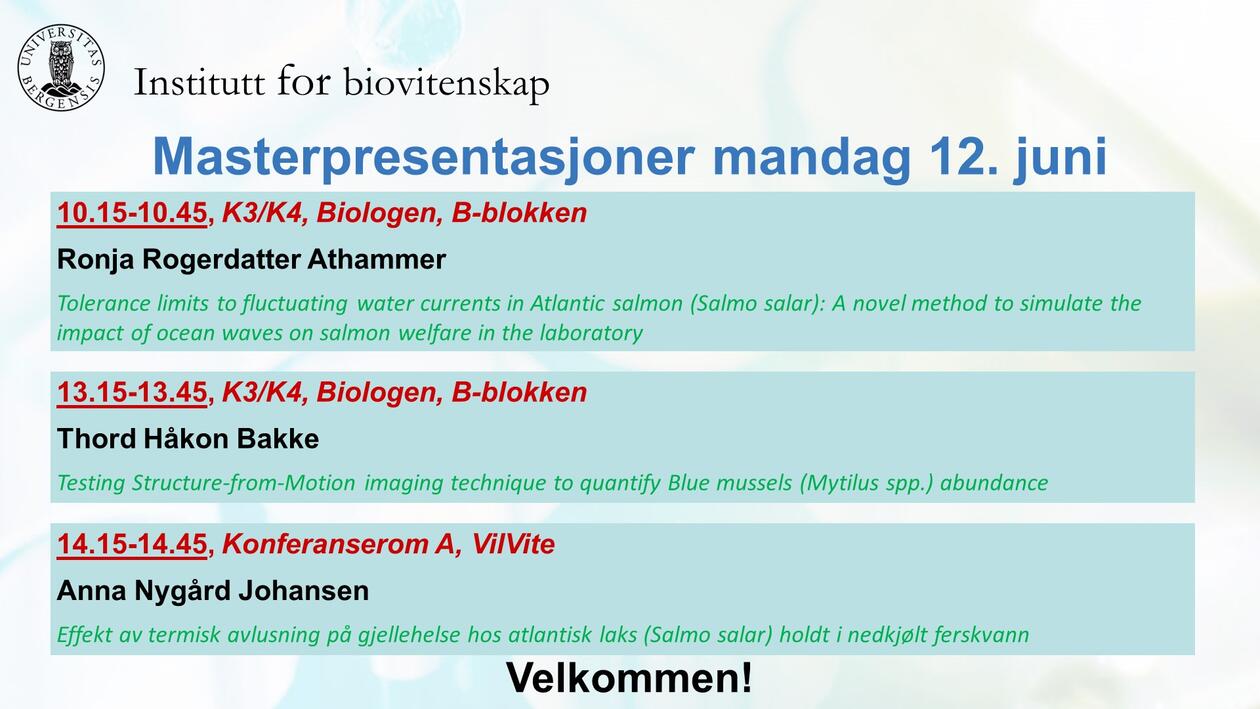 UNIVERSITAS BERGENSIS

Institutt for biovitenskap

Masterpresentasjoner mandag 12. juni

10.15-10.45, K3/K4, Biologen, B-blokken

Ronja Rogerdatter Athammer

Tolerance limits to fluctuating water currents in Atlantic salmon (Salmo salar): A novel method to simulate the impact of ocean waves on salmon welfare in the laboratory

13.15-13.45, K3/K4, Biologen, B-blokken

Thord Håkon Bakke

Testing Structure-from-Motion imaging technique to quantify Blue mussels (Mytilus spp.) abundance

14.15-14.45, Konferanserom A, VilVite

Anna Nygård Johansen

Effekt av termisk avlusning på gjellehelse hos atlantisk laks (Salmo salar) holdt i nedkjølt ferskvann

Velkommen!